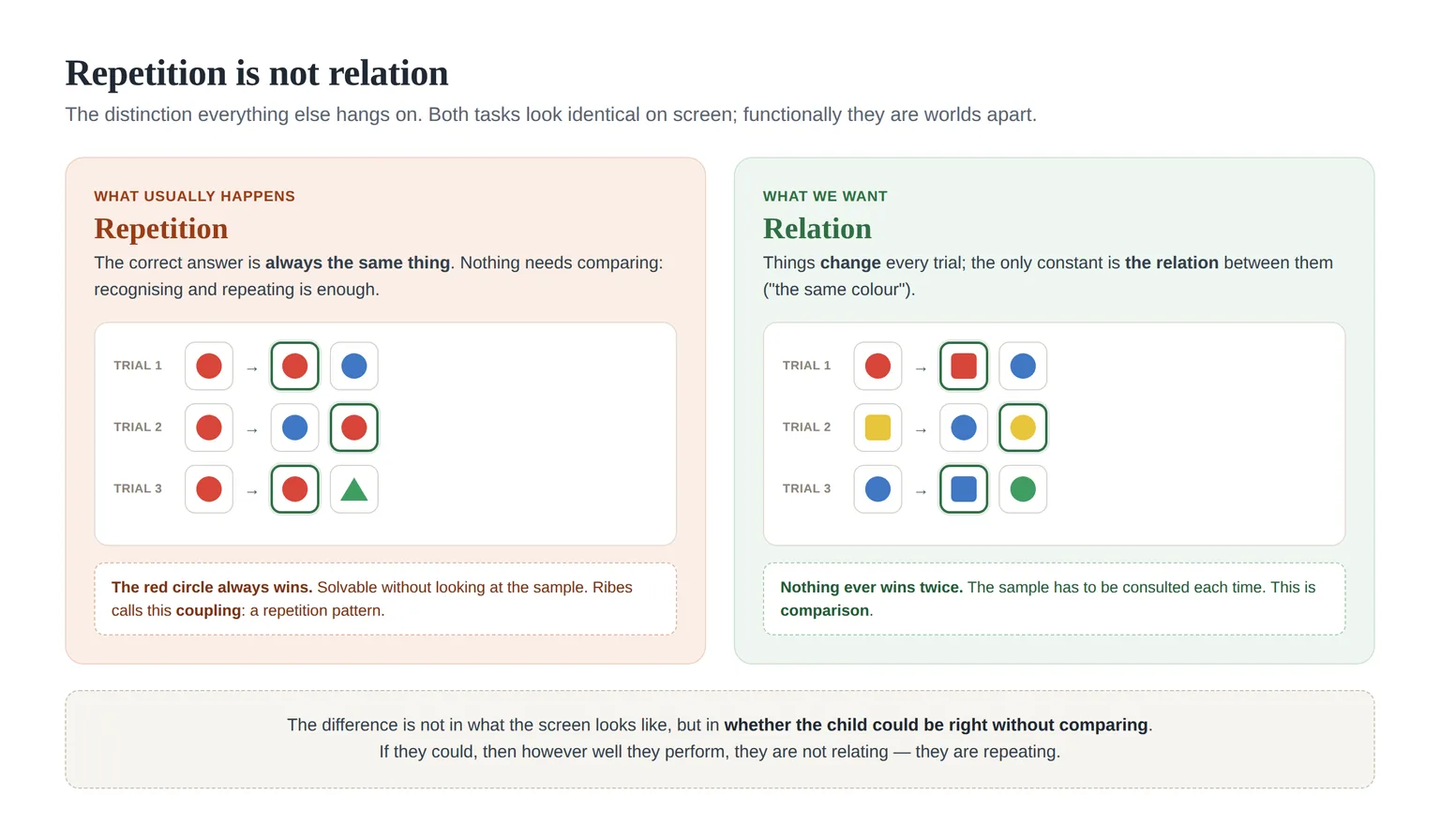 Repetition is not relation

The distinction everything else hangs on. Both tasks look identical on screen; functionally they are worlds apart.

WHAT USUALLY HAPPENS

Repetition

The correct answer is always the same thing. Nothing needs comparing: recognising and repeating is enough.

TRIAL 1 →

TRIAL 2 →

TRIAL 3 →

The red circle always wins. Solvable without looking at the sample. Ribes calls this coupling: a repetition pattern.

WHAT WE WANT

Relation

Things change every trial; the only constant is the relation between them ("the same colour").

TRIAL 1 →

TRIAL 2 →

TRIAL 3 →

Nothing ever wins twice. The sample has to be consulted each time. This is comparison.

The difference is not in what the screen looks like, but in whether the child could be right without comparing.
If they could, then however well they perform, they are not relating — they are repeating.